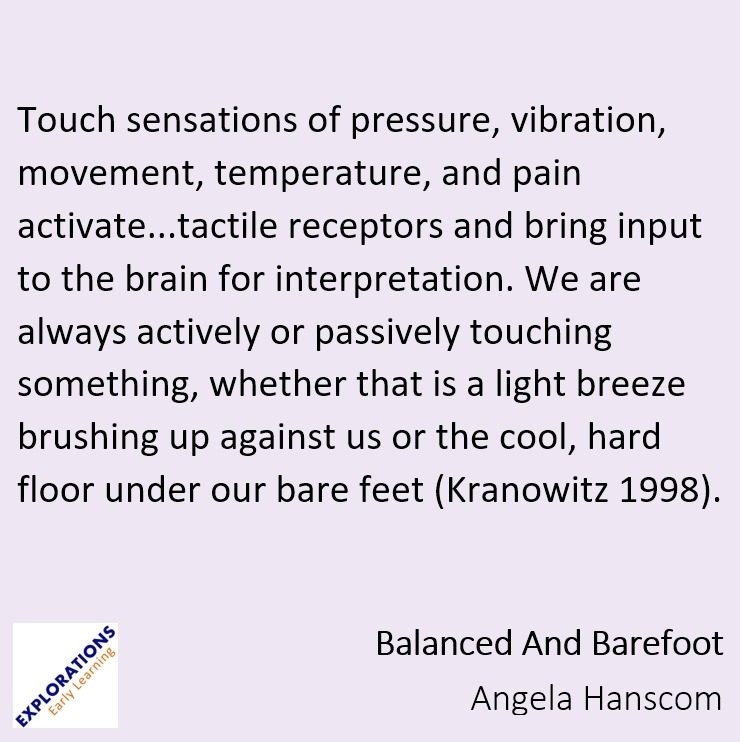 Touch sensations of pressure, vibration, movement, temperature, and pain activate...tactile receptors and bring input to the brain for interpretation. We are always actively or passively touching something, whether that is a light breeze brushing up against us or the cool, hard floor under our bare feet (Kranowitz 1998).

EXPLORATIONS
Early Learning

Balanced And Barefoot
Angela Hanscom